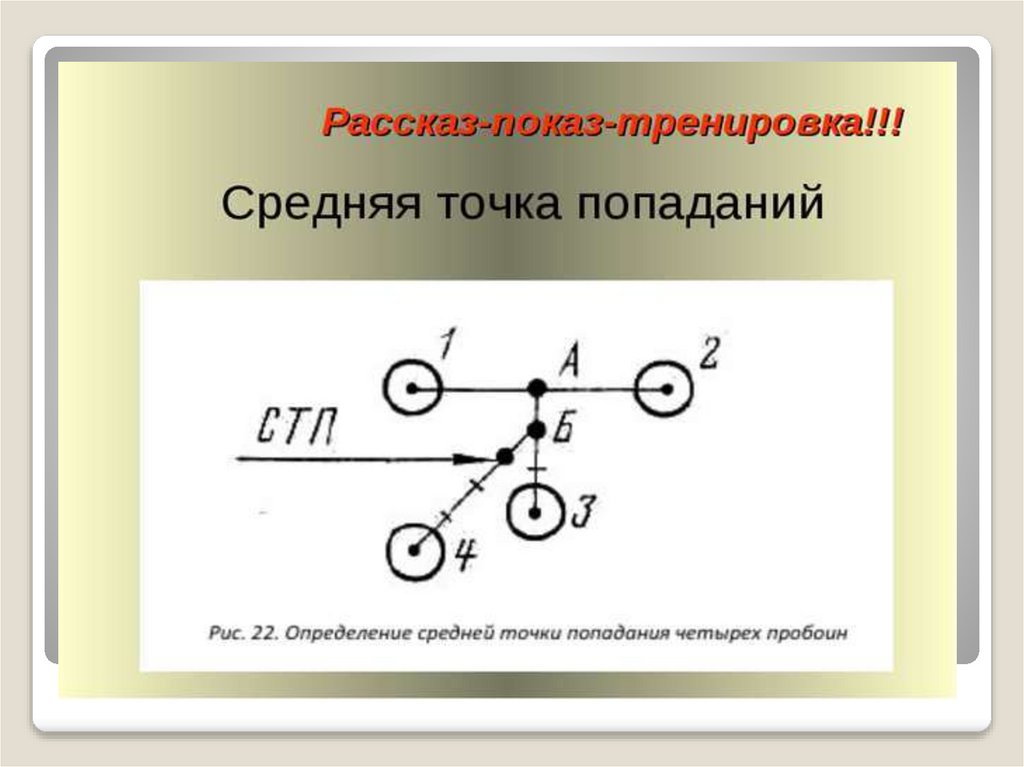 Рассказ-показ-тренировка!!!

Средняя точка попаданий

1
А
2
СТП
Б
3
4

Рис. 22. Определение средней точки попадания четырех пробоин